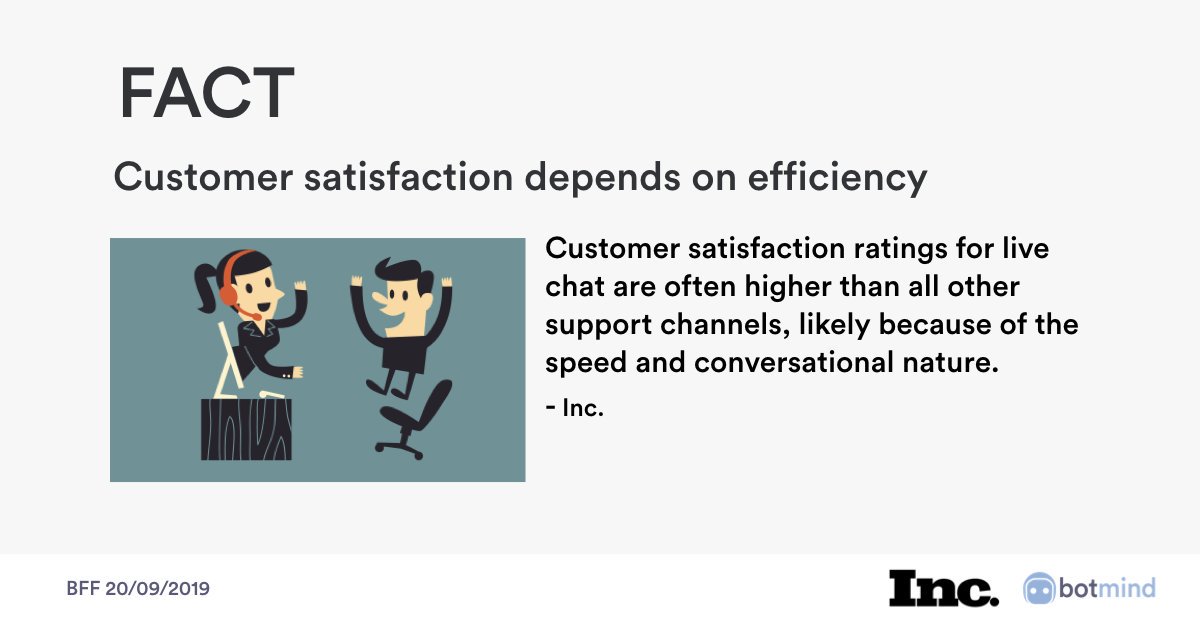 FACT

Customer satisfaction depends on efficiency

Customer satisfaction ratings for live chat are often higher than all other support channels, likely because of the speed and conversational nature.

- Inc.

BFF 20/09/2019

Inc.

botmind